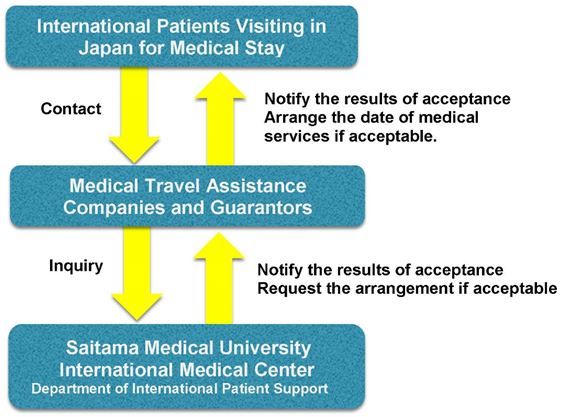 International Patients Visiting in Japan for Medical Stay

Contact

Notify the results of acceptance
Arrange the date of medical services if acceptable.

Medical Travel Assistance Companies and Guarantors

Inquiry

Notify the results of acceptance
Request the arrangement if acceptable

Saitama Medical University
International Medical Center
Department of International Patient Support